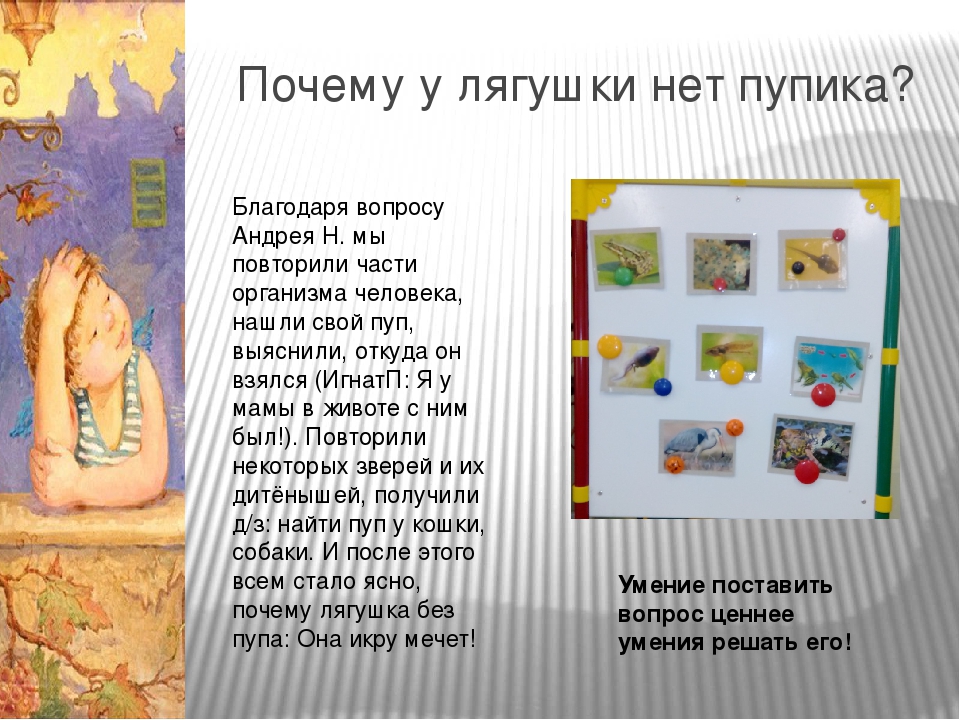 Почему у лягушки нет пупика?

Благодаря вопросу Андрея Н. мы повторили части организма человека, нашли свой пуп, выяснили, откуда он взялся (ИгнатП: Я у мамы в животе с ним был!). Повторили некоторых зверей и их дитёнышей, получили д/з: найти пуп у кошки, собаки. И после этого всем стало ясно, почему лягушка без пупа: Она икру мечет!

Умение поставить вопрос ценнее умения решать его!